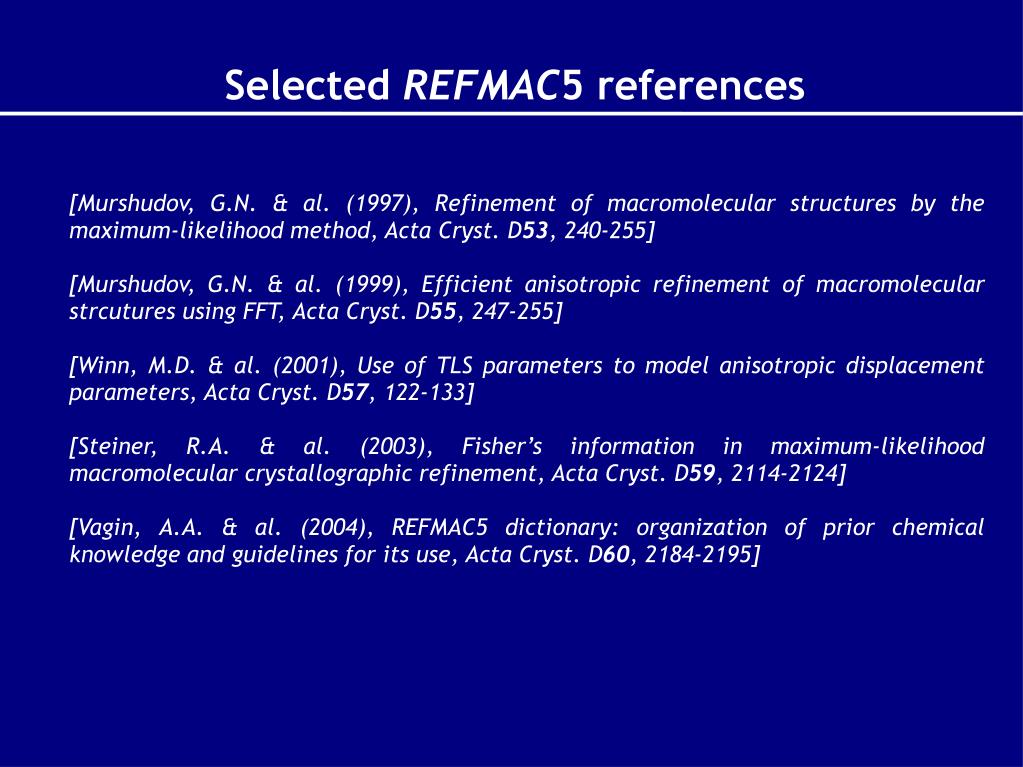 Selected REFMAC5 references

[Murshudov, G.N. & al. (1997), Refinement of macromolecular structures by the maximum-likelihood method, Acta Cryst. D53, 240-255]

[Murshudov, G.N. & al. (1999), Efficient anisotropic refinement of macromolecular strcutures using FFT, Acta Cryst. D55, 247-255]

[Winn, M.D. & al. (2001), Use of TLS parameters to model anisotropic displacement parameters, Acta Cryst. D57, 122-133]

[Steiner, R.A. & al. (2003), Fisher's information in maximum-likelihood macromolecular crystallographic refinement, Acta Cryst. D59, 2114-2124]

[Vagin, A.A. & al. (2004), REFMAC5 dictionary: organization of prior chemical knowledge and guidelines for its use, Acta Cryst. D60, 2184-2195]